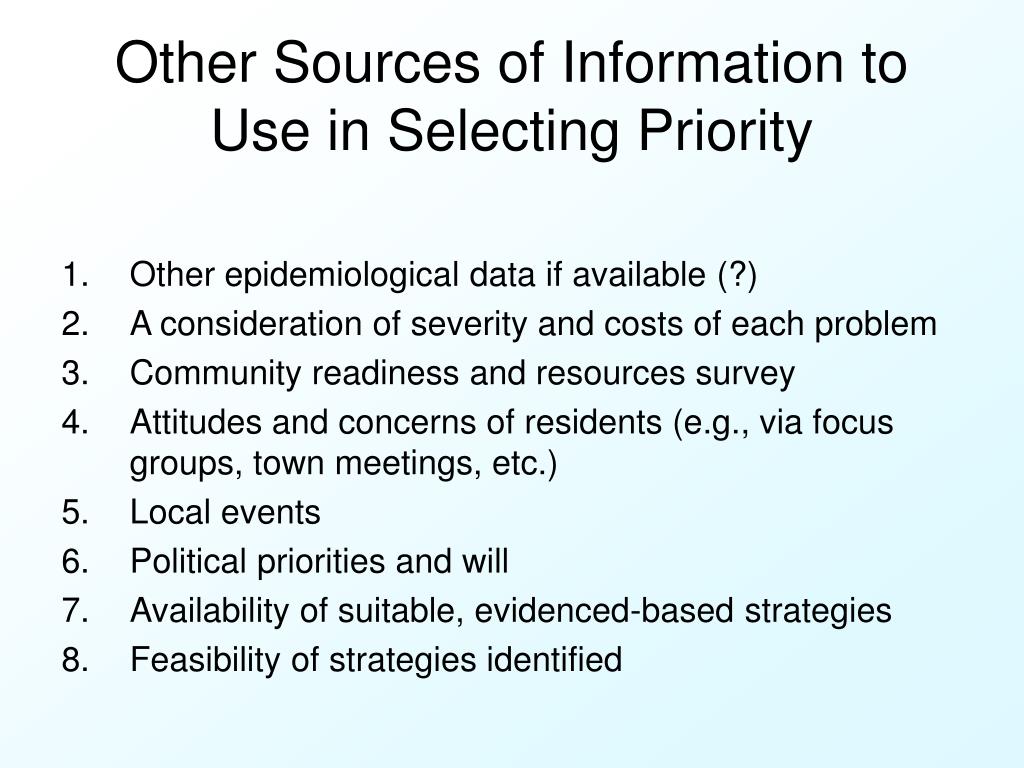 Other Sources of Information to Use in Selecting Priority

1. Other epidemiological data if available (?)
2. A consideration of severity and costs of each problem
3. Community readiness and resources survey
4. Attitudes and concerns of residents (e.g., via focus groups, town meetings, etc.)
5. Local events
6. Political priorities and will
7. Availability of suitable, evidenced-based strategies
8. Feasibility of strategies identified